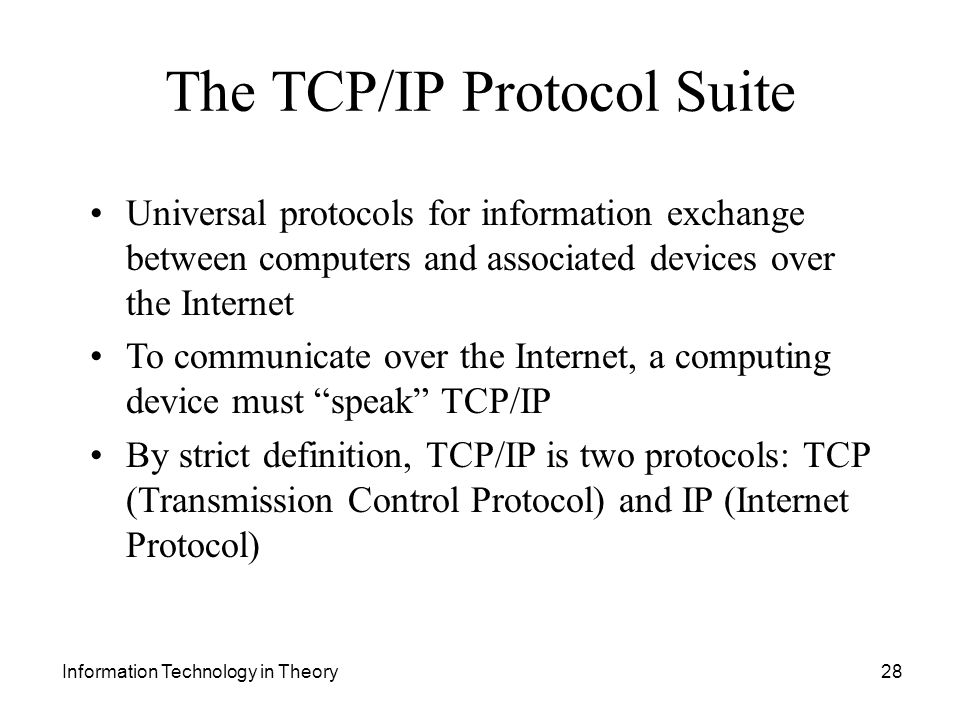 The TCP/IP Protocol Suite

• Universal protocols for information exchange between computers and associated devices over the Internet

• To communicate over the Internet, a computing device must “speak” TCP/IP

• By strict definition, TCP/IP is two protocols: TCP (Transmission Control Protocol) and IP (Internet Protocol)

Information Technology in Theory

28